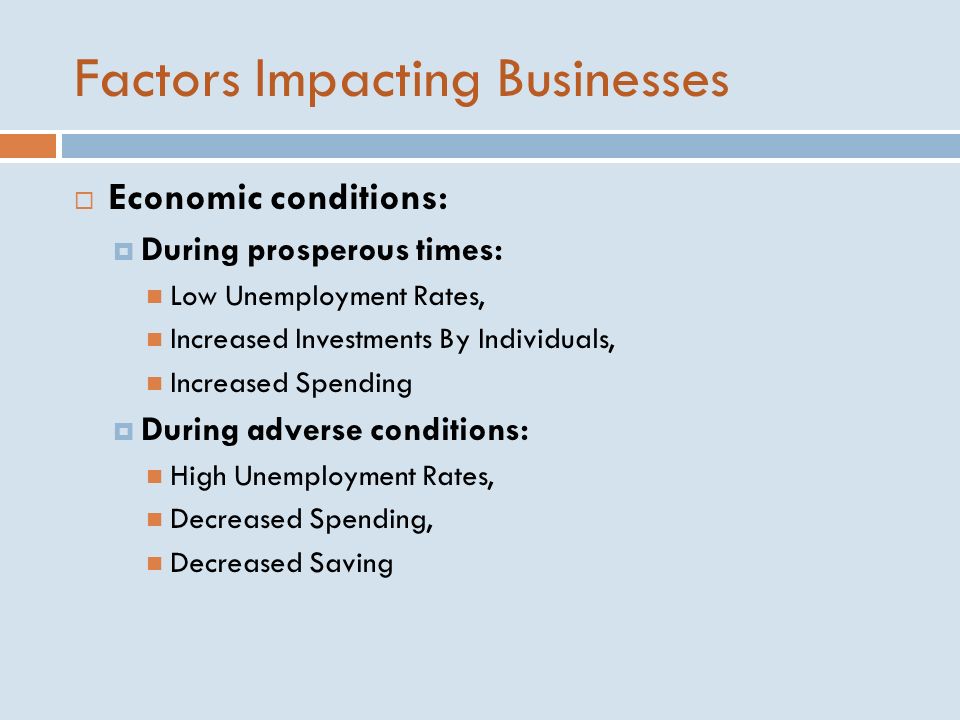 Factors Impacting Businesses

Economic conditions:

During prosperous times:

Low Unemployment Rates,

Increased Investments By Individuals,

Increased Spending

During adverse conditions:

High Unemployment Rates,

Decreased Spending,

Decreased Saving